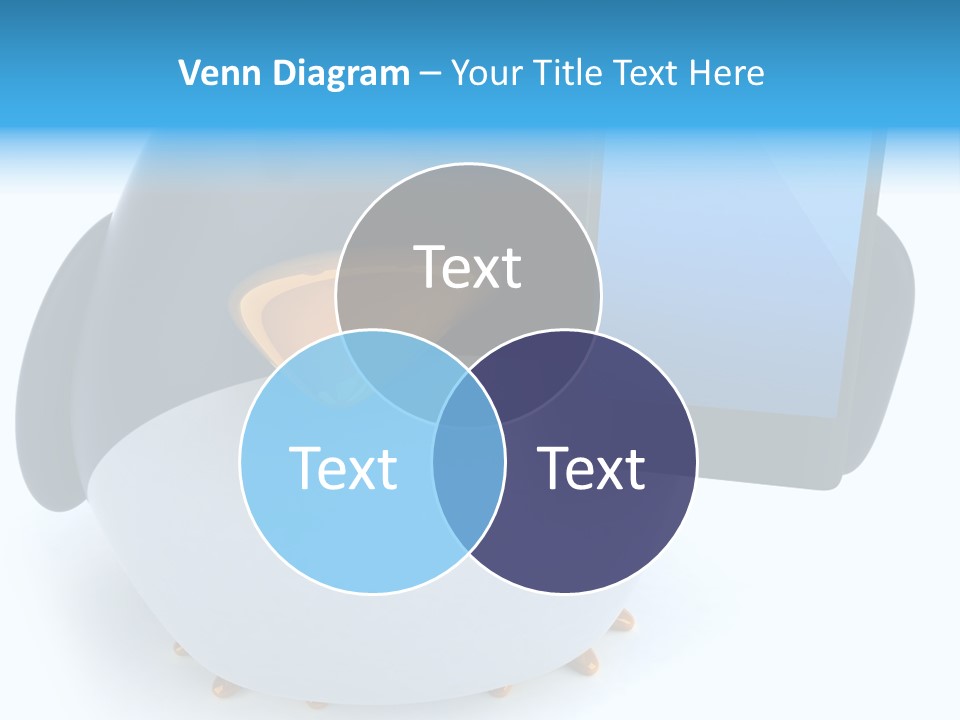 Venn Diagram – Your Title Text Here

Text

Text

Text